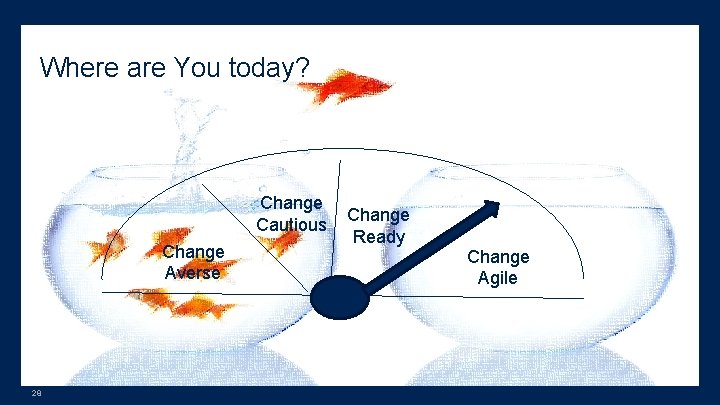 Where are You today?

Change Averse

Change Cautious

Change Ready

Change Agile

28